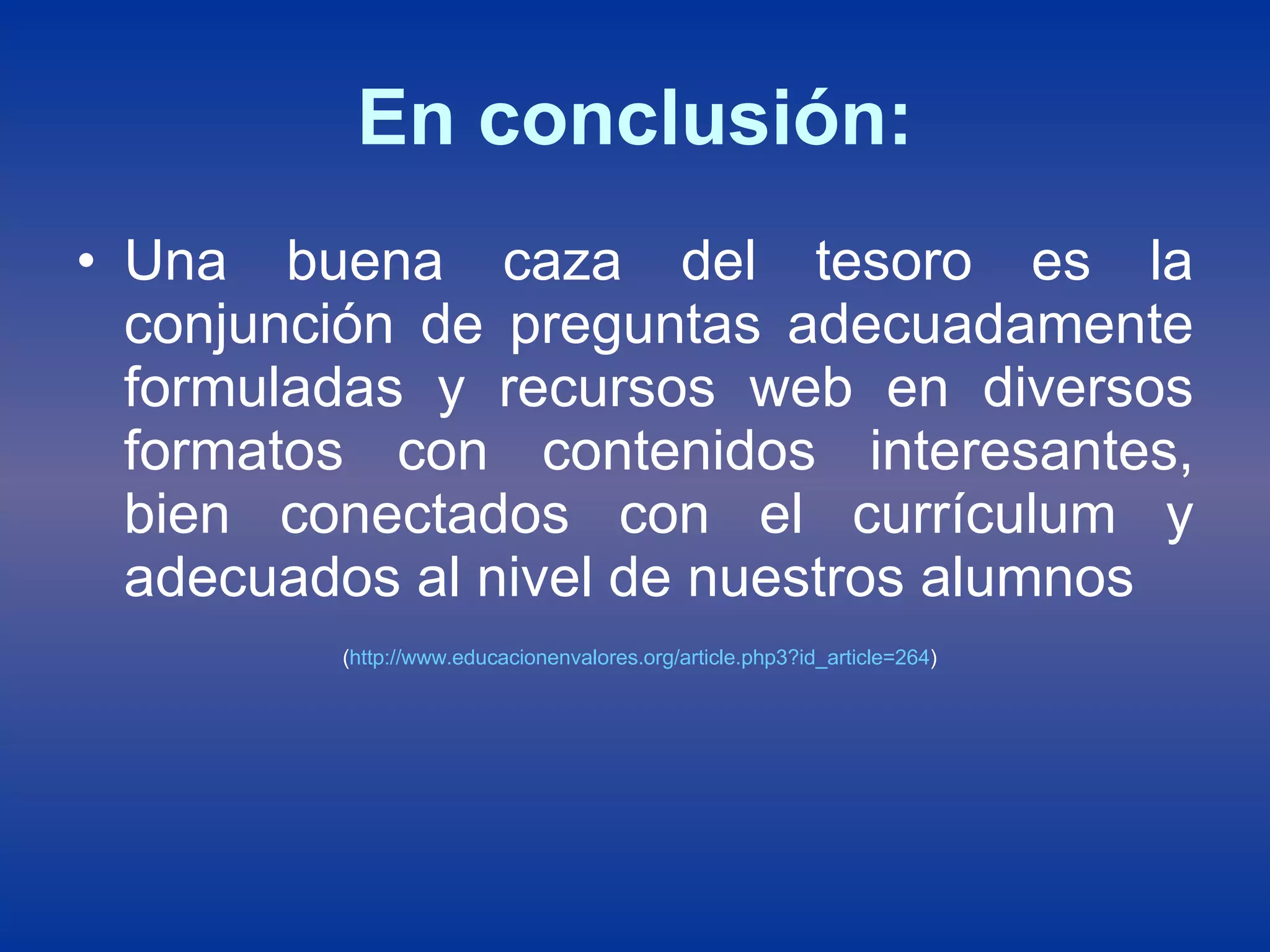 En conclusión:

• Una buena caza del tesoro es la conjunción de preguntas adecuadamente formuladas y recursos web en diversos formatos con contenidos interesantes, bien conectados con el currículum y adecuados al nivel de nuestros alumnos

(http://www.educacionenvalores.org/article.php3?id_article=264)